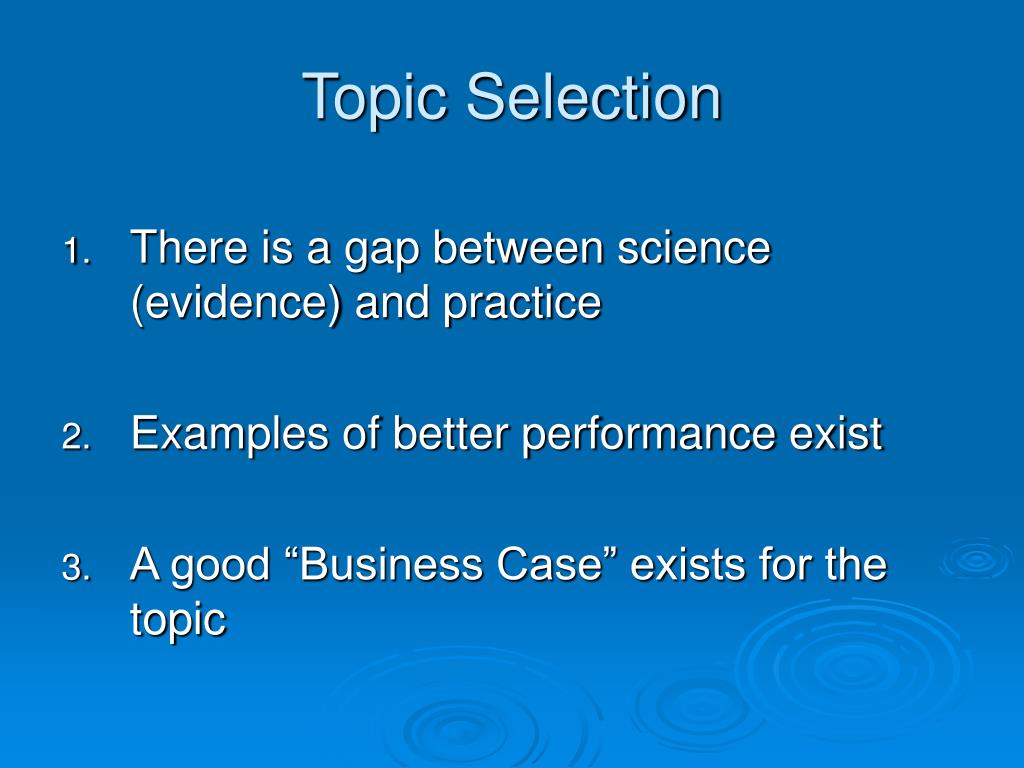 Topic Selection

1. There is a gap between science (evidence) and practice

2. Examples of better performance exist

3. A good “Business Case” exists for the topic